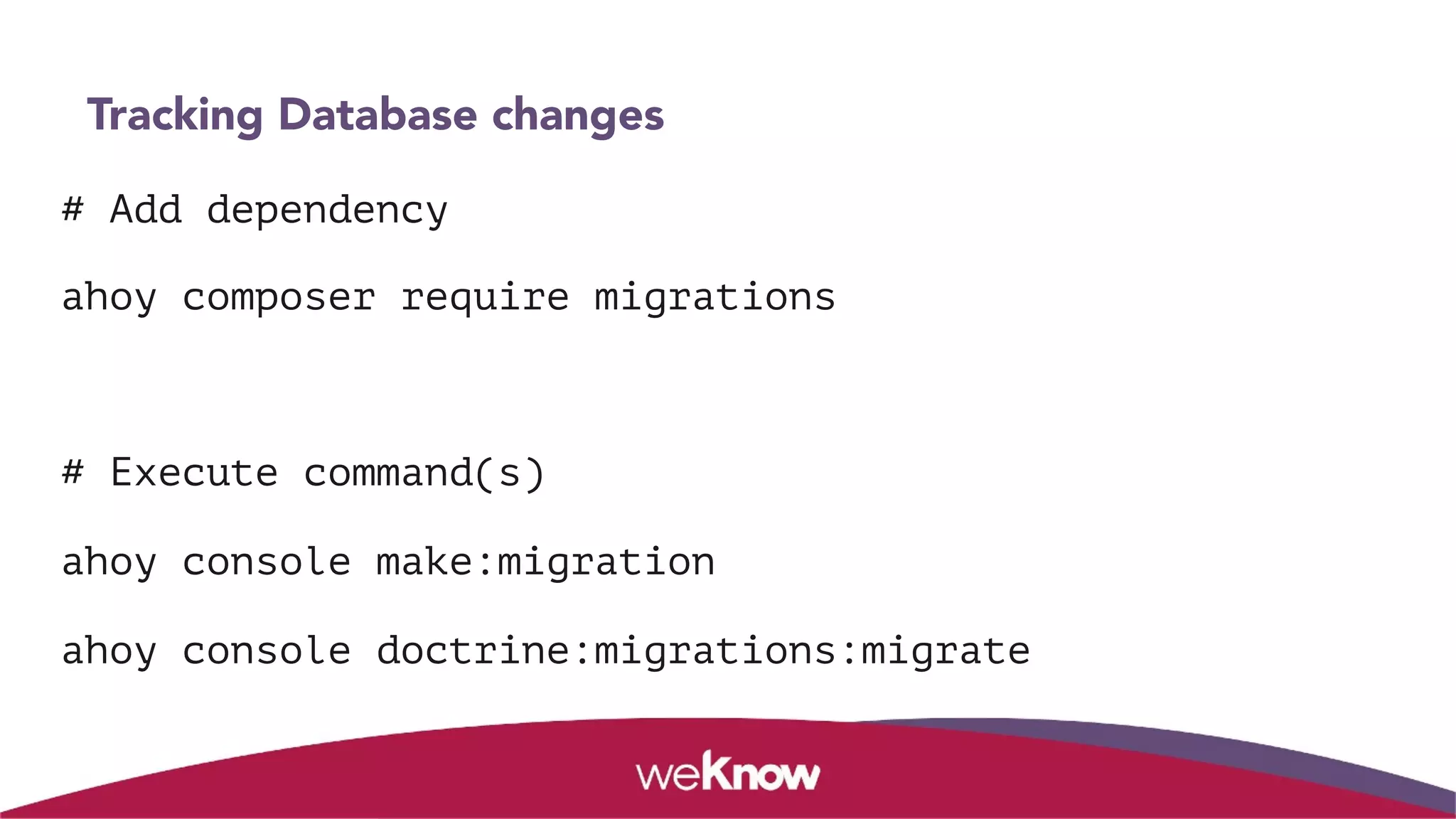 Tracking Database changes

# Add dependency

ahoy composer require migrations

# Execute command(s)

ahoy console make:migration

ahoy console doctrine:migrations:migrate

weKnow